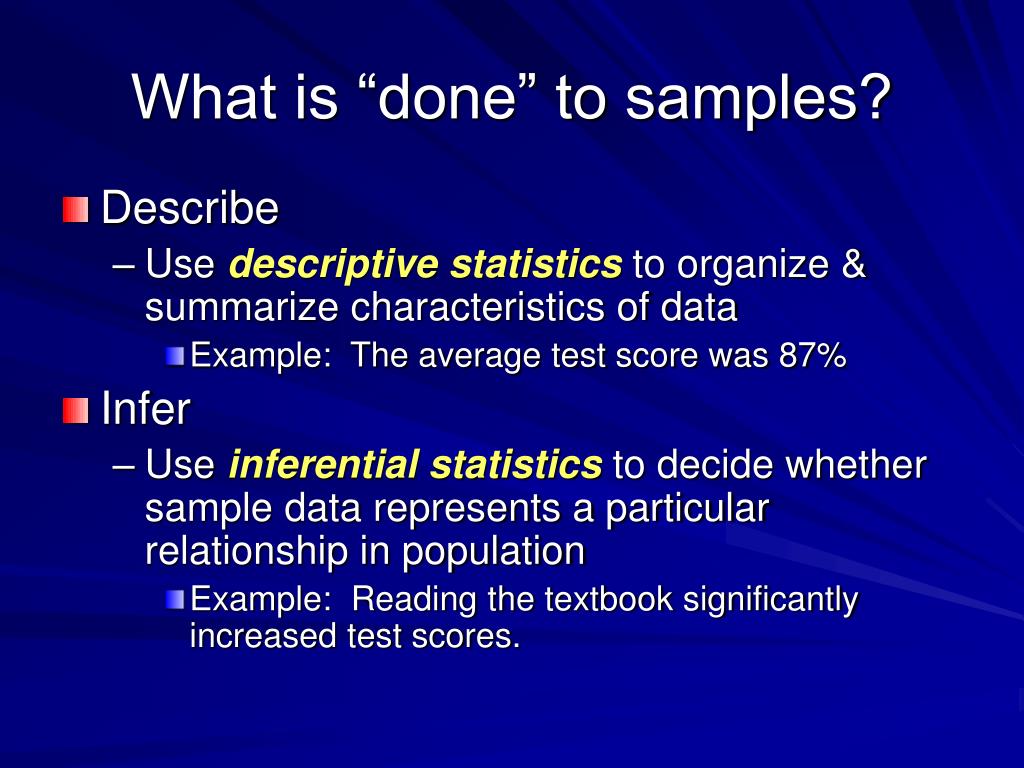 What is “done” to samples?

Describe

– Use descriptive statistics to organize & summarize characteristics of data

Example: The average test score was 87%

Infer

– Use inferential statistics to decide whether sample data represents a particular relationship in population

Example: Reading the textbook significantly increased test scores.